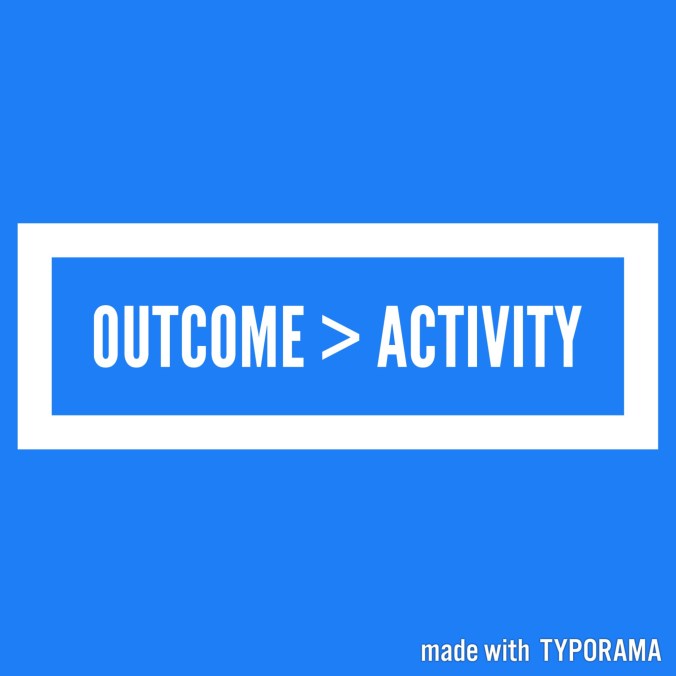 OUTCOME > ACTIVITY

made with TYPORAMA